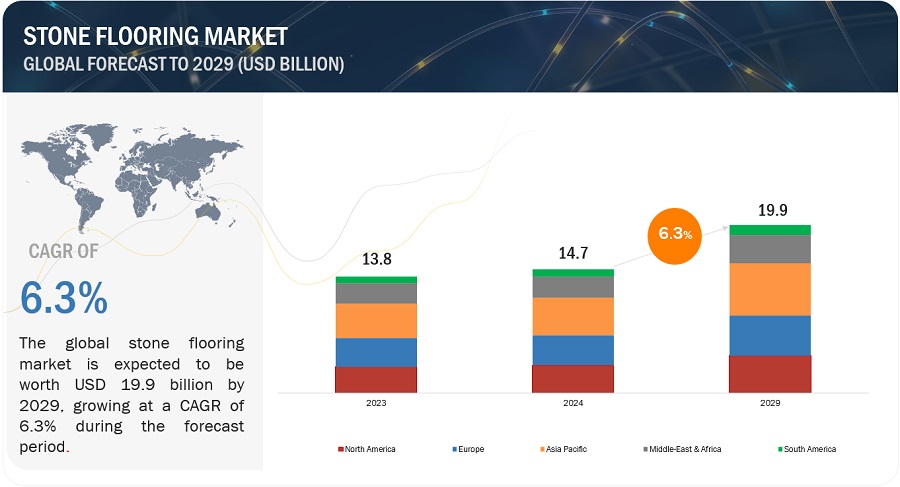 STONE FLOORING MARKET
GLOBAL FORECAST TO 2029 (USD BILLION)

CAGR OF
6.3%

The global stone flooring market is expected to be worth USD 19.9 billion by 2029, growing at a CAGR of 6.3% during the forecast period.

13.8
14.7
6.3%
19.9

2023
2024
2029

North America
Europe
Asia Pacific
Middle-East & Africa
South America